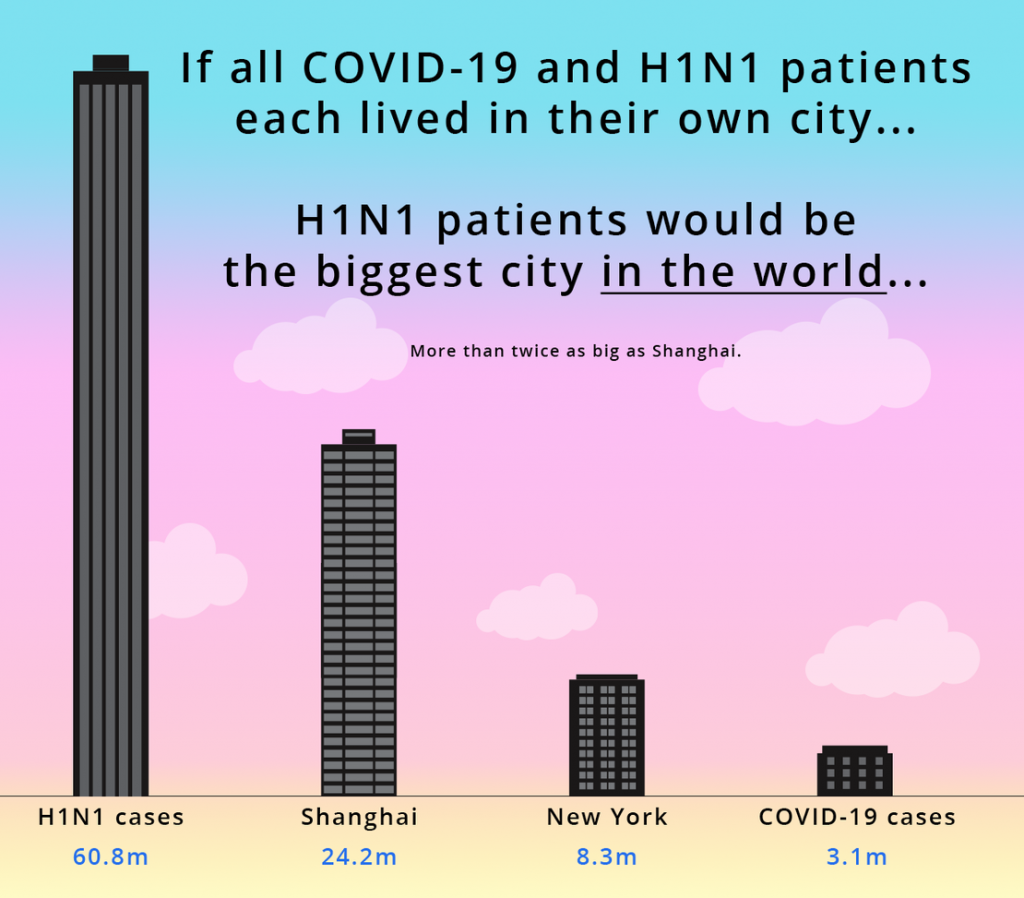 If all COVID-19 and H1N1 patients each lived in their own city...

H1N1 patients would be the biggest city in the world...

More than twice as big as Shanghai.

H1N1 cases
60.8m

Shanghai
24.2m

New York
8.3m

COVID-19 cases
3.1m